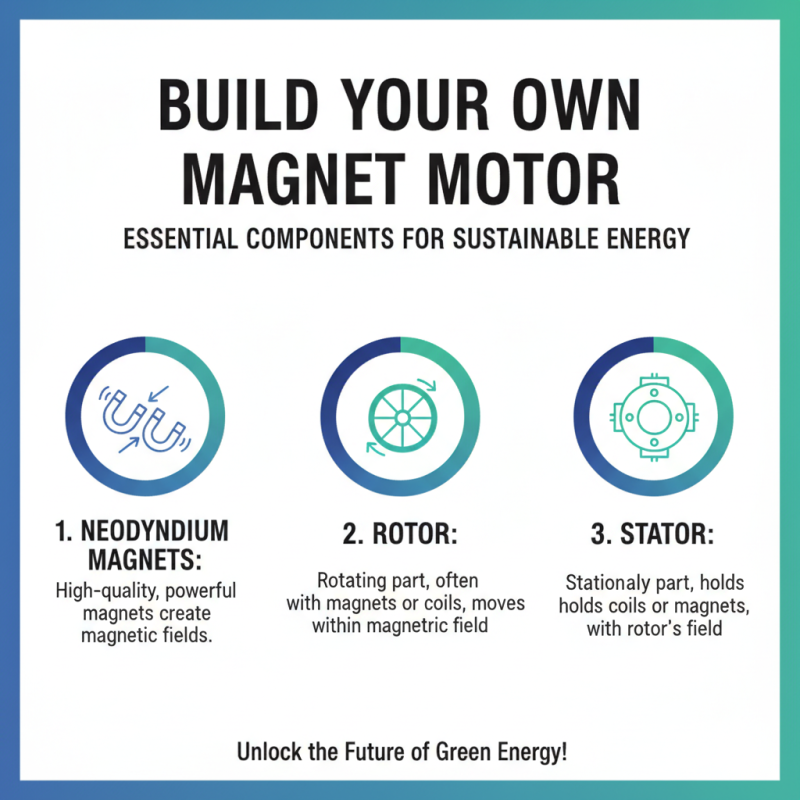 BUILD YOUR OWN MAGNET MOTOR

ESSENTIAL COMPONENTS FOR SUSTAINABLE ENERGY

1. NEODYNDIUM MAGNETS:

High-quality, powerful magnets create magnetic fields.

2. ROTOR:

Rotating part, often with magnets or coils, moves within magnetric field

3. STATOR:

Stationaly part, holds holds coils or magnets, with rotor's field

Unlock the Future of Green Energy!